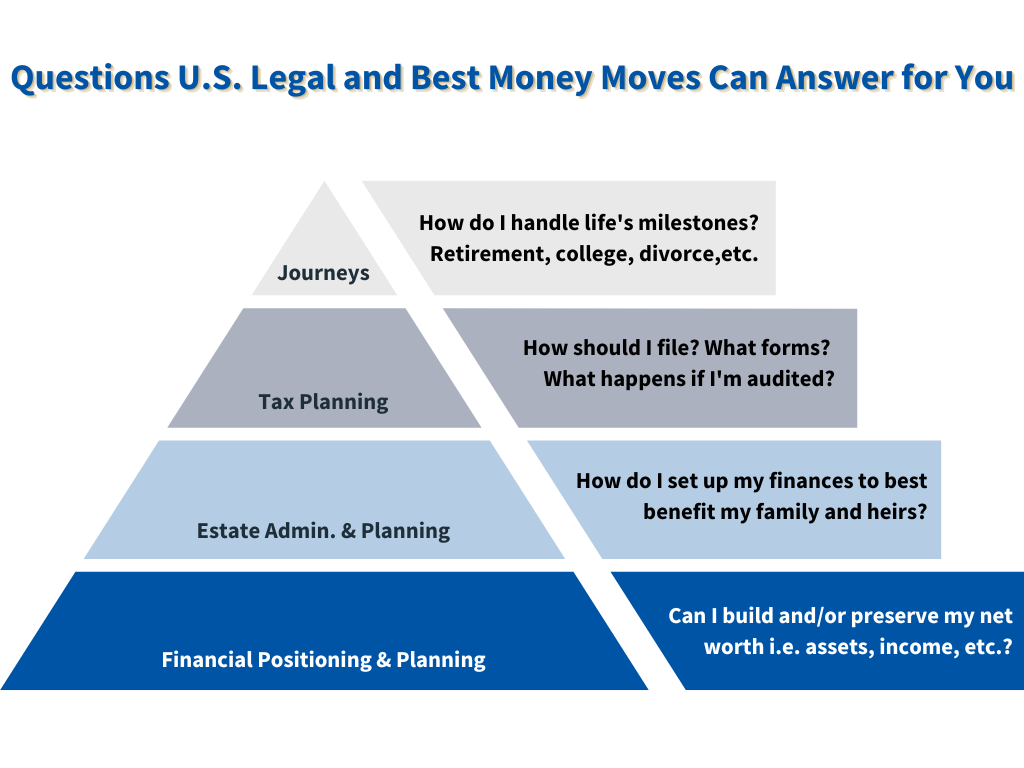 Questions U.S. Legal and Best Money Moves Can Answer for You

Journeys

How do I handle life's milestones? Retirement, college, divorce,etc.

Tax Planning

How should I file? What forms? What happens if I'm audited?

Estate Admin. & Planning

How do I set up my finances to best benefit my family and heirs?

Financial Positioning & Planning

Can I build and/or preserve my net worth i.e. assets, income, etc.?